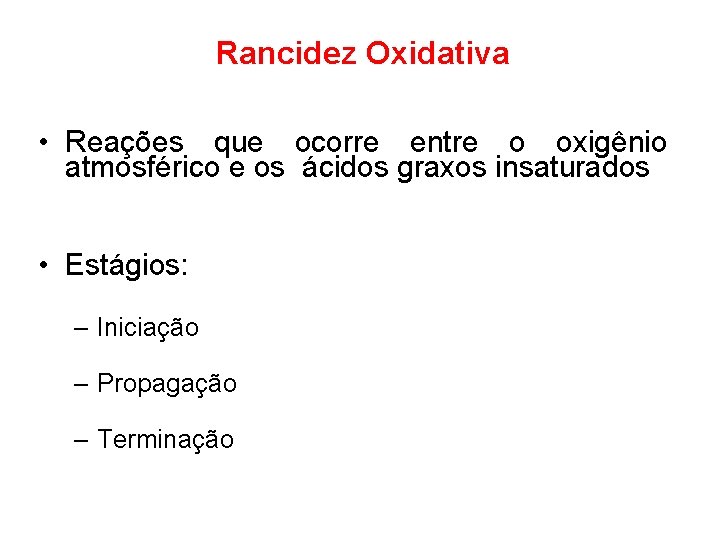 Rancidez Oxidativa

• Reações que ocorre entre o oxigênio atmosférico e os ácidos graxos insaturados

• Estágios:

– Iniciação

– Propagação

– Terminação